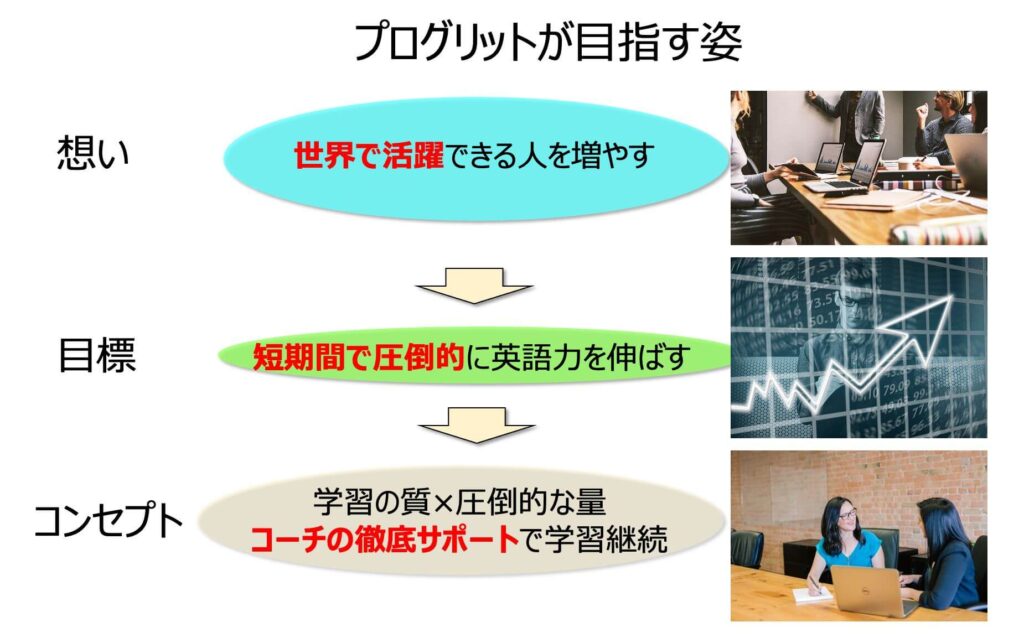 プログリットが目指す姿

想い

世界で活躍できる人を増やす

目標

短期間で圧倒的に英語力を伸ばす

コンセプト

学習の質×圧倒的な量
コーチの徹底サポートで学習継続